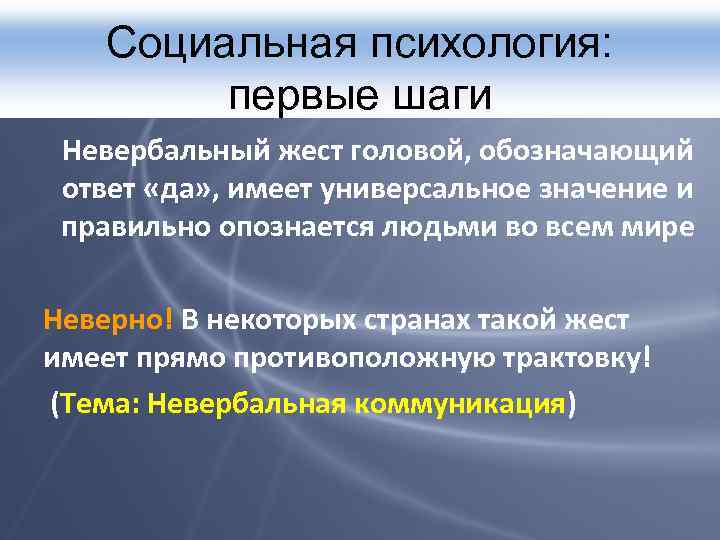 Социальная психология: первые шаги

Невербальный жест головой, обозначающий ответ «да», имеет универсальное значение и правильно опознается людьми во всем мире

Неверно! В некоторых странах такой жест имеет прямо противоположную трактовку!

(Тема: Невербальная коммуникация)